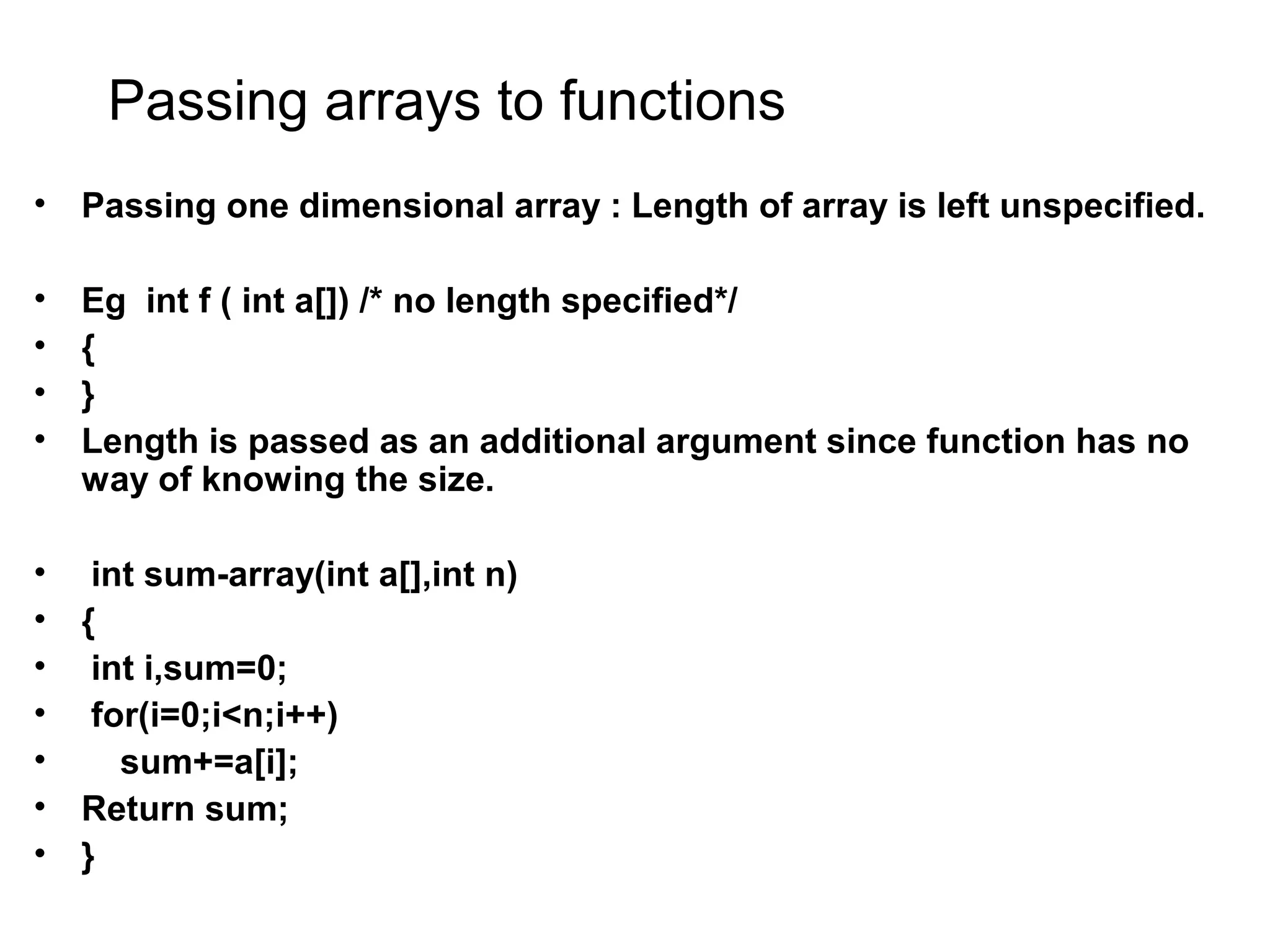 Passing arrays to functions

• Passing one dimensional array : Length of array is left unspecified.

• Eg int f ( int a[]) /* no length specified*/
• {
• }
• Length is passed as an additional argument since function has no way of knowing the size.

• int sum-array(int a[],int n)
• {
• int i,sum=0;
• for(i=0;i<n;i++)
• sum+=a[i];
• Return sum;
• }